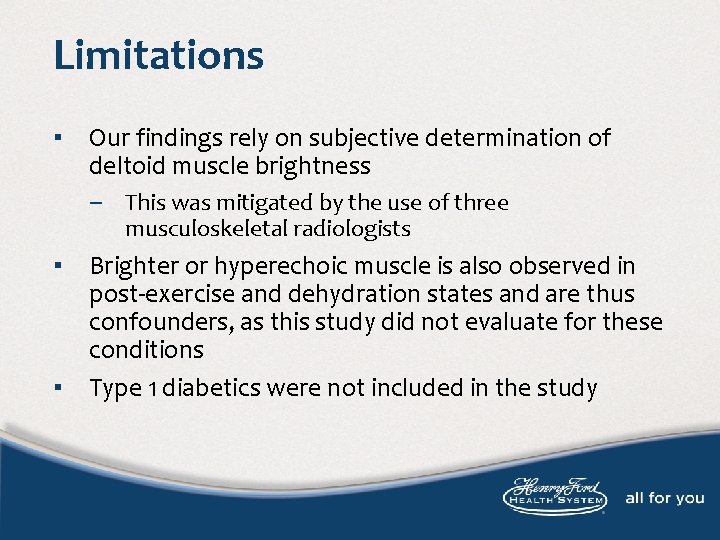 Limitations

▪ Our findings rely on subjective determination of deltoid muscle brightness

– This was mitigated by the use of three musculoskeletal radiologists

▪ Brighter or hyperechoic muscle is also observed in post-exercise and dehydration states and are thus confounders, as this study did not evaluate for these conditions

▪ Type 1 diabetics were not included in the study

Henry Ford HEALTH SYSTEM all for you